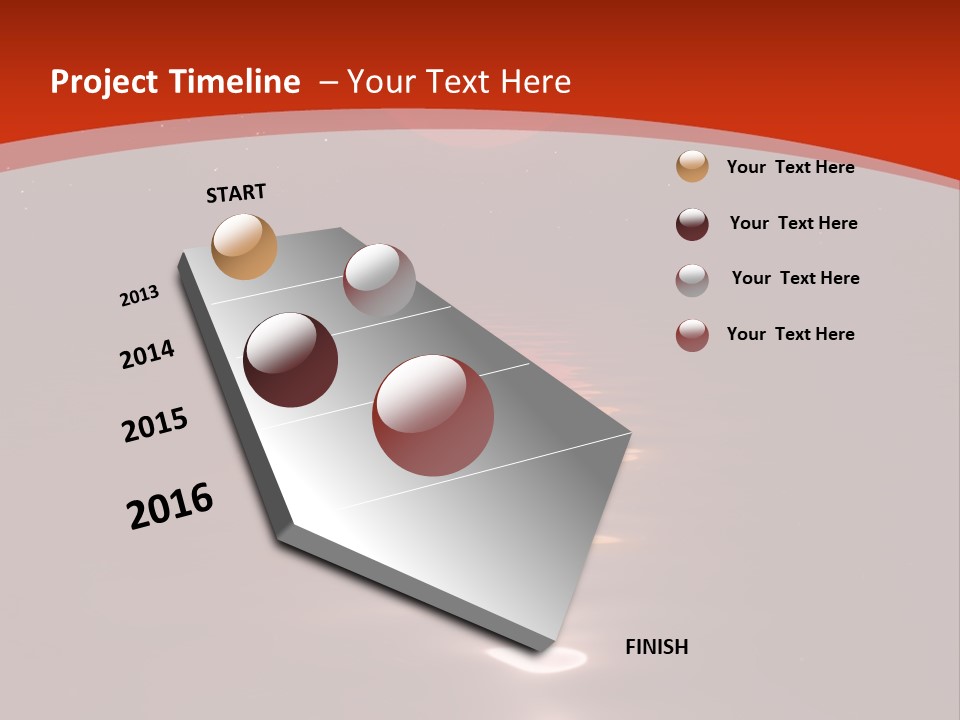 Project Timeline – Your Text Here

START

2013

2014

2015

2016

FINISH

Your Text Here

Your Text Here

Your Text Here

Your Text Here